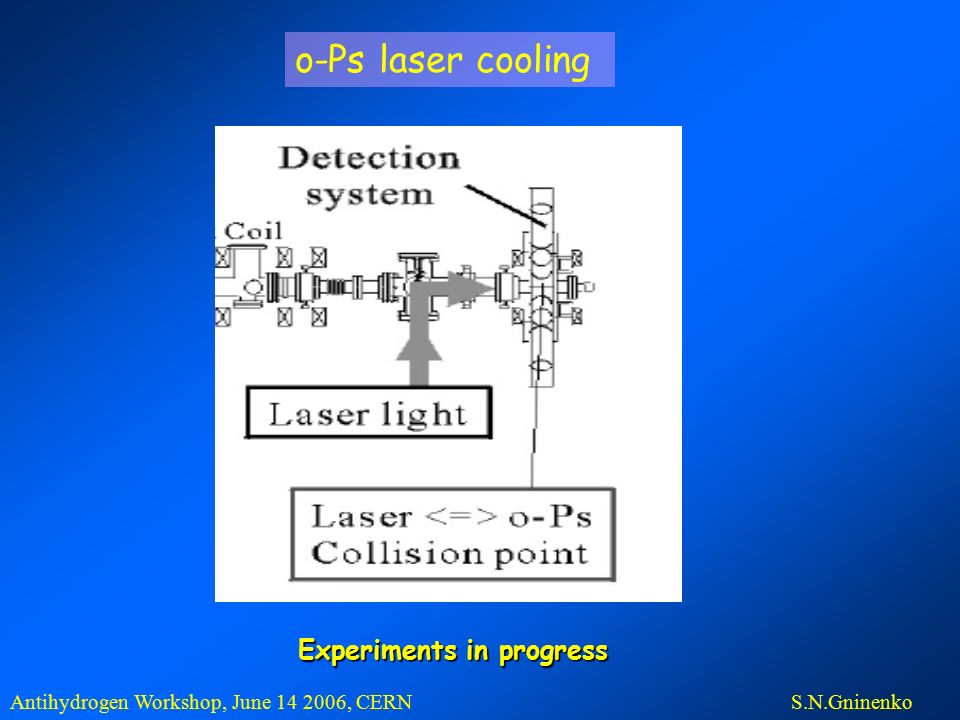 o-Ps laser cooling

Detection system

Coil

Laser light

Laser <=> o-Ps Collision point

Experiments in progress

Antihydrogen Workshop, June 14 2006, CERN

S.N.Gninenko